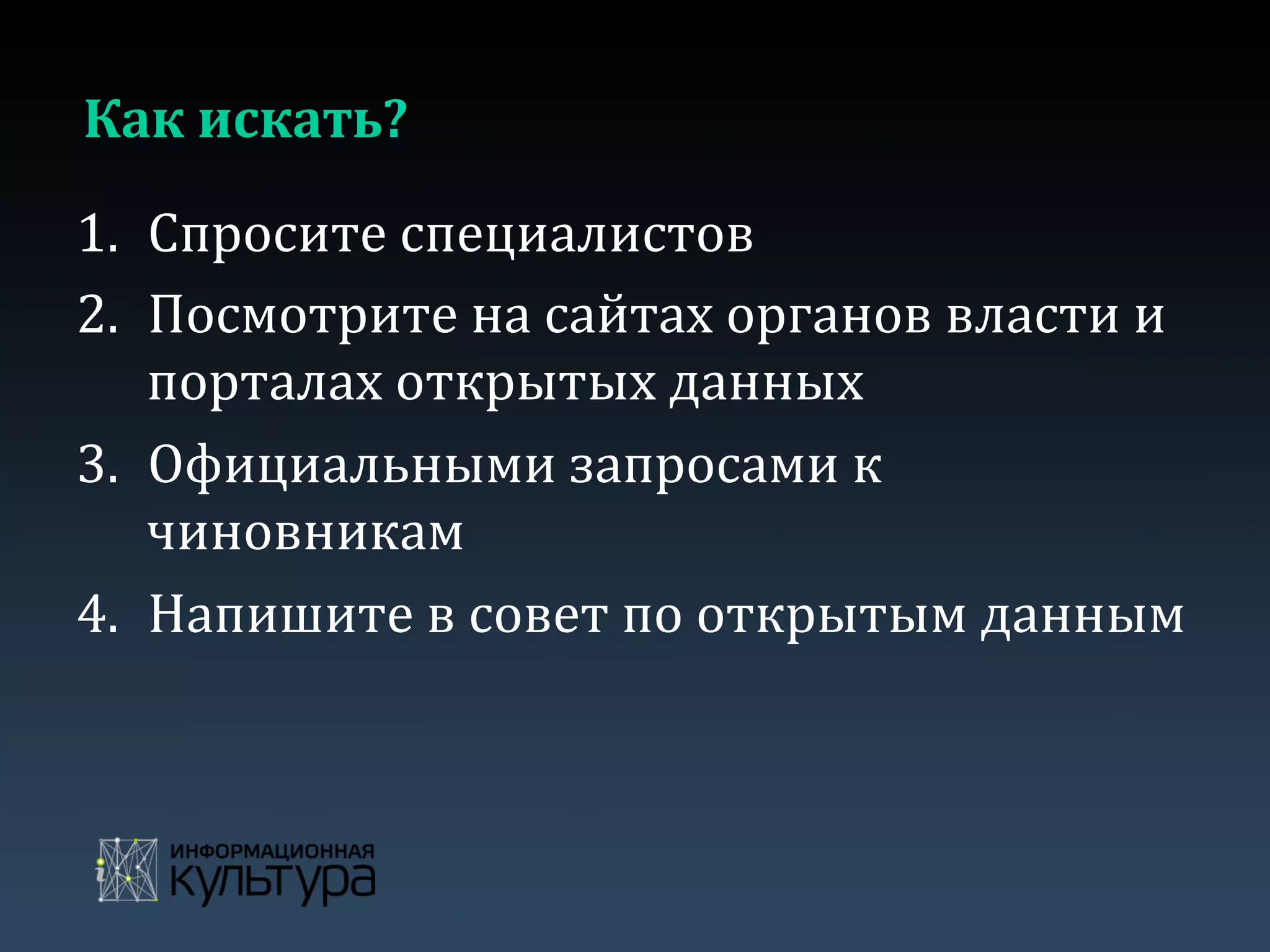 Как искать?

1. Спросите специалистов
2. Посмотрите на сайтах органов власти и порталах открытых данных
3. Официальными запросами к чиновникам
4. Напишите в совет по открытым данным

ИНФОРМАЦИОННАЯ КУЛЬТУРА